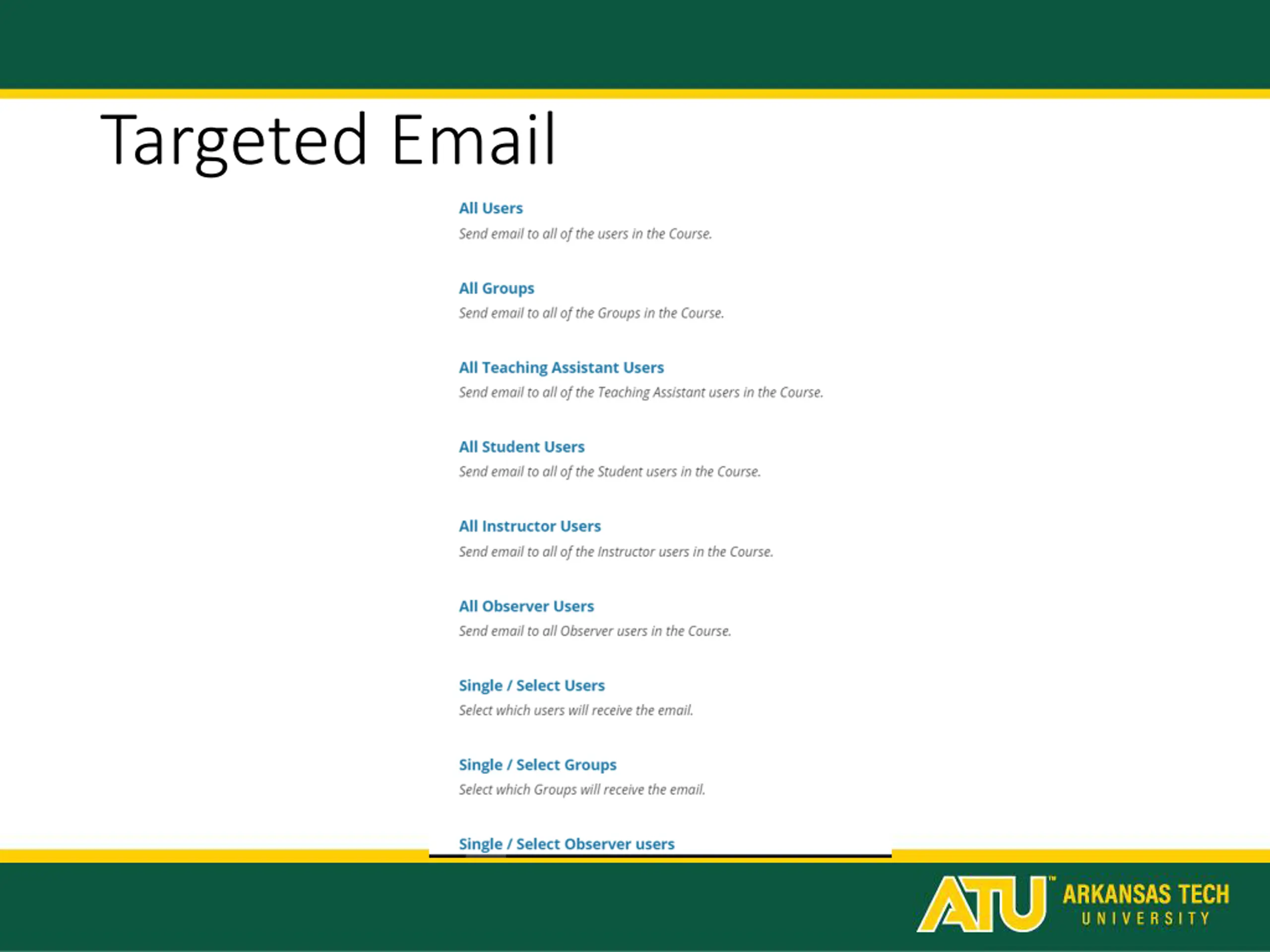 Targeted Email

All Users
Send email to all of the users in the Course.

All Groups
Send email to all of the Groups in the Course.

All Teaching Assistant Users
Send email to all of the Teaching Assistant users in the Course.

All Student Users
Send email to all of the Student users in the Course.

All Instructor Users
Send email to all of the Instructor users in the Course.

All Observer Users
Send email to all Observer users in the Course.

Single / Select Users
Select which users will receive the email.

Single / Select Groups
Select which Groups will receive the email.

Single / Select Observer users

ATU™ ARKANSAS TECH UNIVERSITY